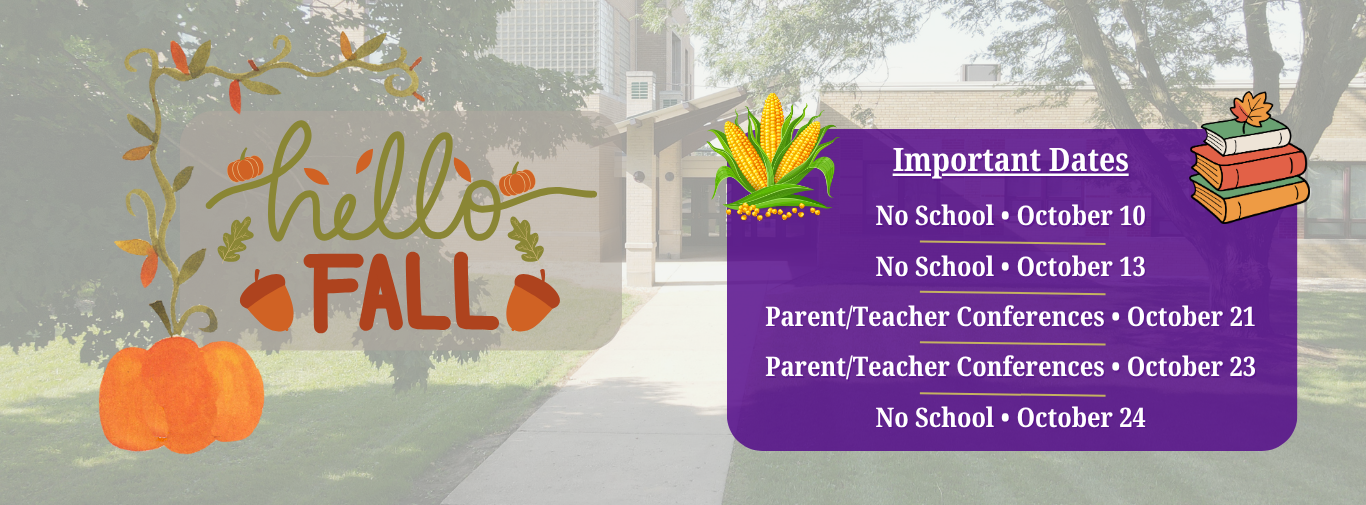 hello
FALL

Important Dates

No School • October 10

No School • October 13

Parent/Teacher Conferences • October 21

Parent/Teacher Conferences • October 23

No School • October 24